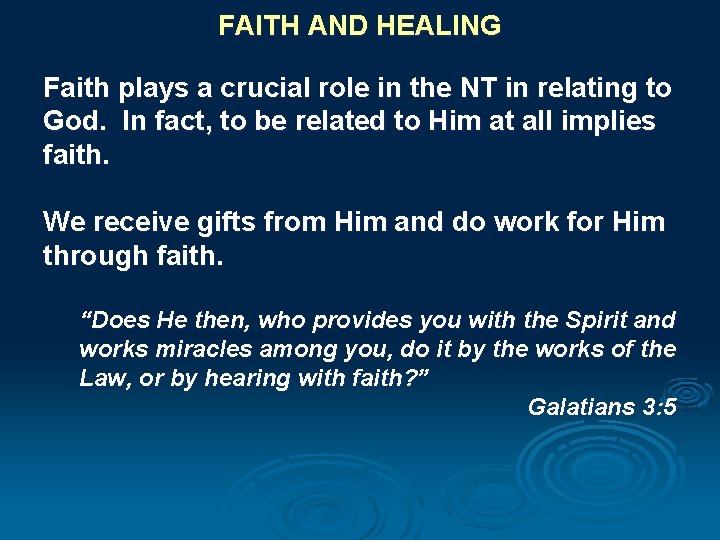 FAITH AND HEALING

Faith plays a crucial role in the NT in relating to God. In fact, to be related to Him at all implies faith.

We receive gifts from Him and do work for Him through faith.

“Does He then, who provides you with the Spirit and works miracles among you, do it by the works of the Law, or by hearing with faith?”

Galatians 3:5